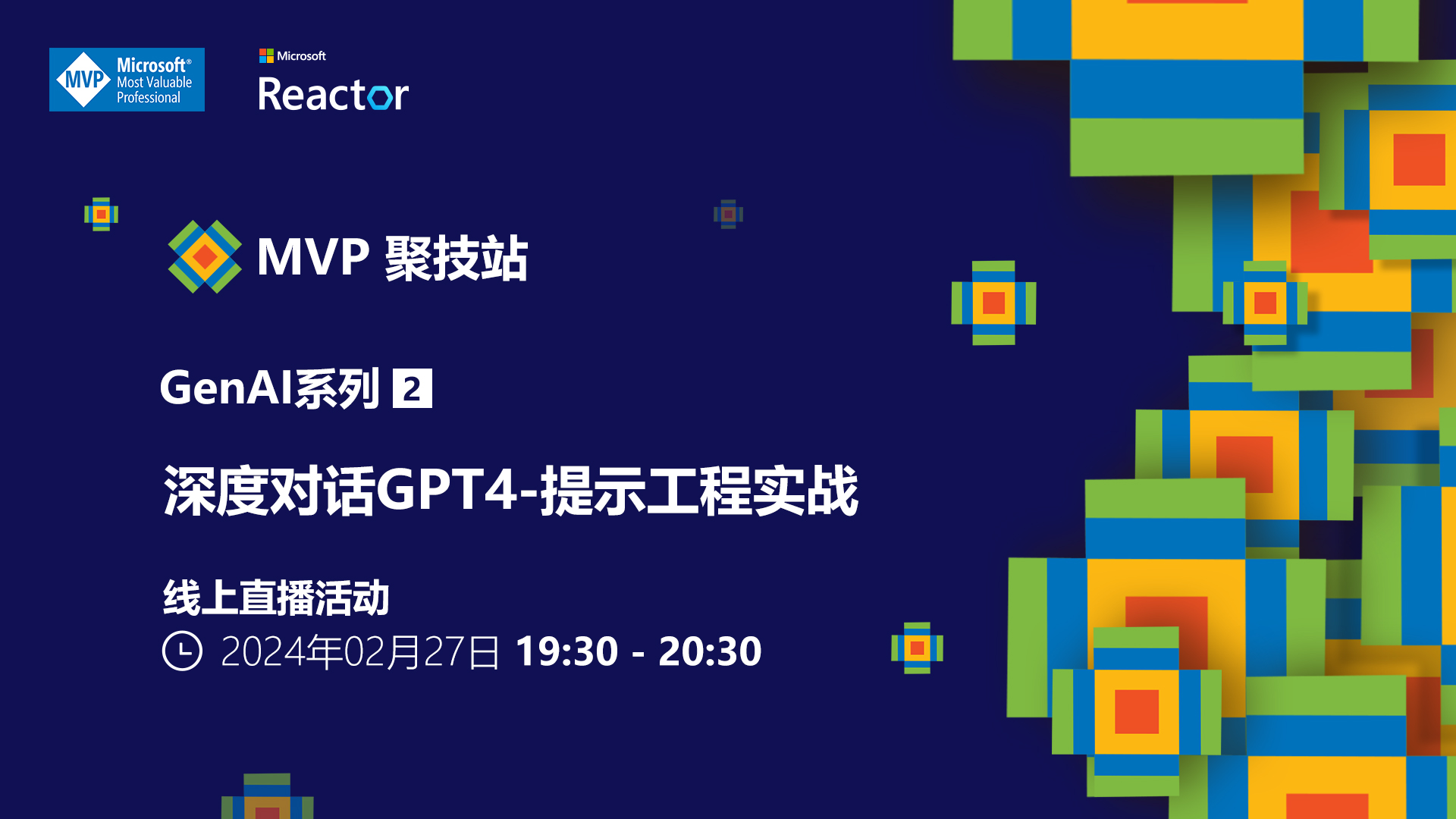 MVP Microsoft® Most Valuable Professional

Microsoft
Reactor

MVP 聚技站

GenAI系列 2

深度对话GPT4-提示工程实战

线上直播活动
2024年02月27日 19:30 - 20:30